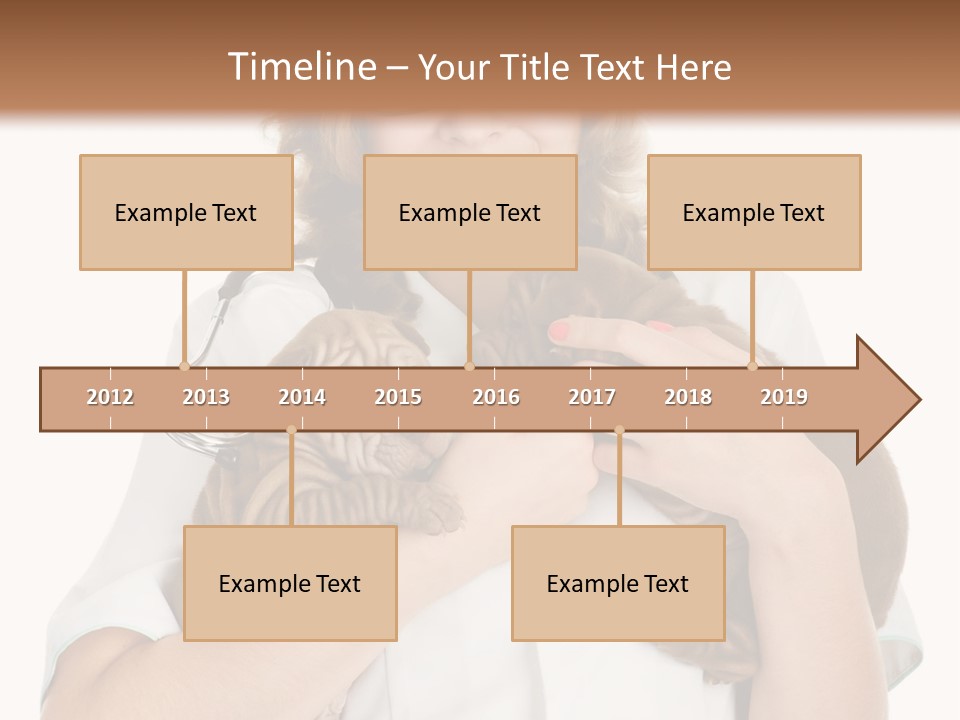 Timeline – Your Title Text Here

Example Text

Example Text

Example Text

2012
2013
2014
2015
2016
2017
2018
2019

Example Text

Example Text